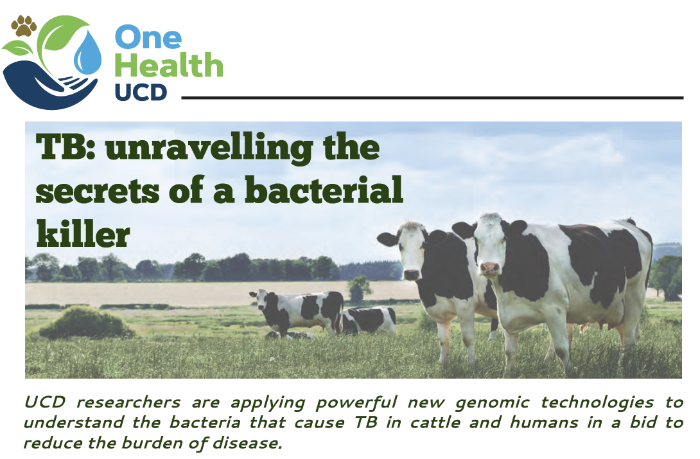 One Health UCD

TB: unravelling the secrets of a bacterial killer

UCD researchers are applying powerful new genomic technologies to understand the bacteria that cause TB in cattle and humans in a bid to reduce the burden of disease.